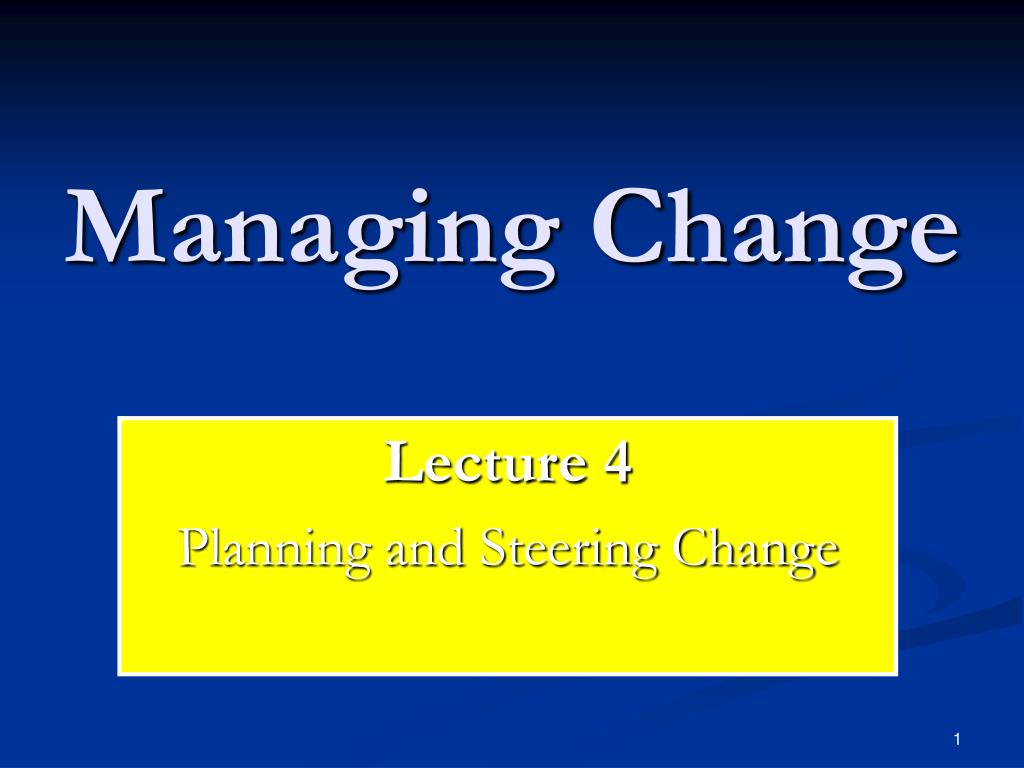 Managing Change

Lecture 4

Planning and Steering Change

1